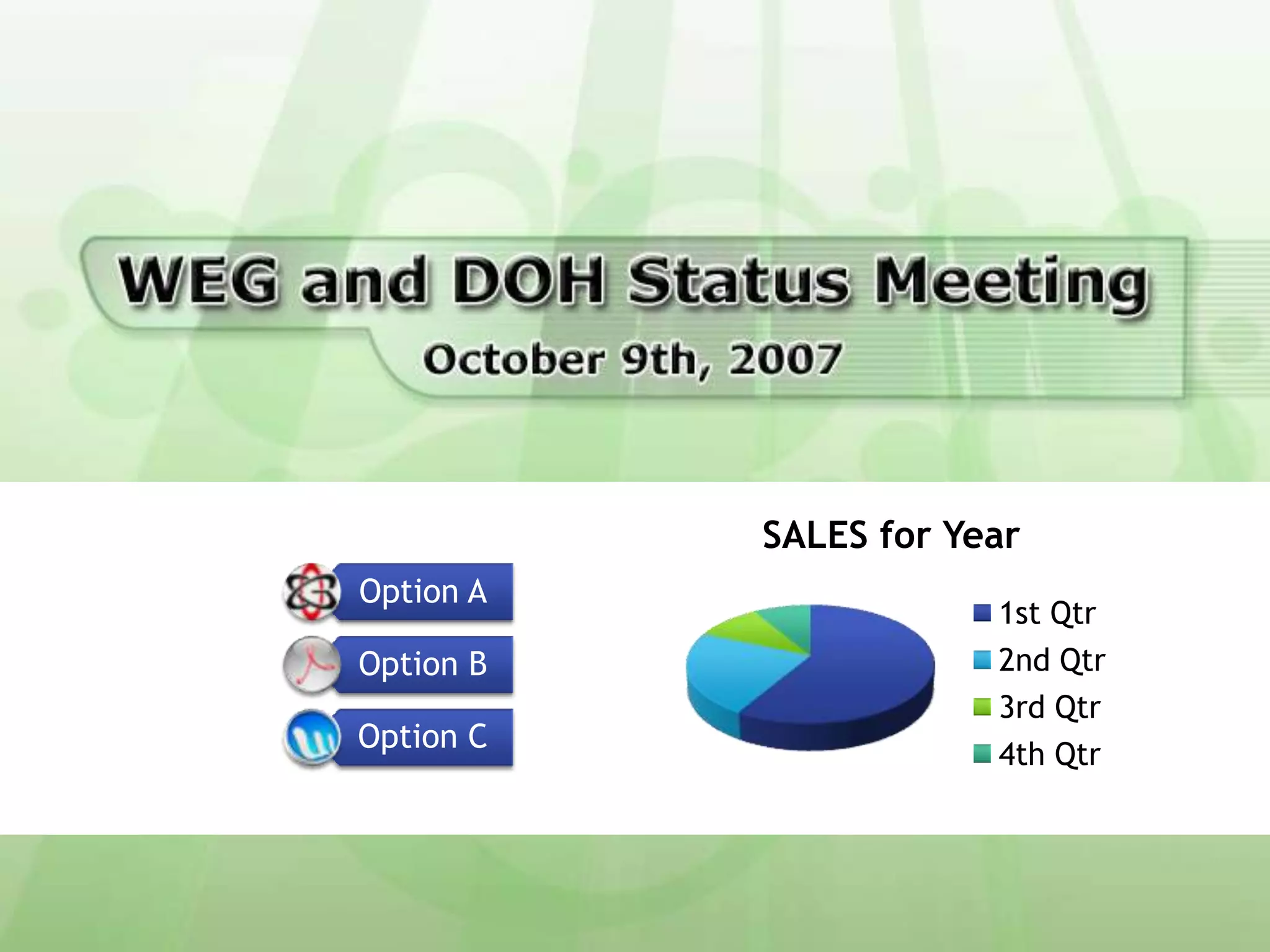 WEG and DOH Status Meeting

October 9th, 2007

Option A

Option B

Option C

SALES for Year

1st Qtr
2nd Qtr
3rd Qtr
4th Qtr